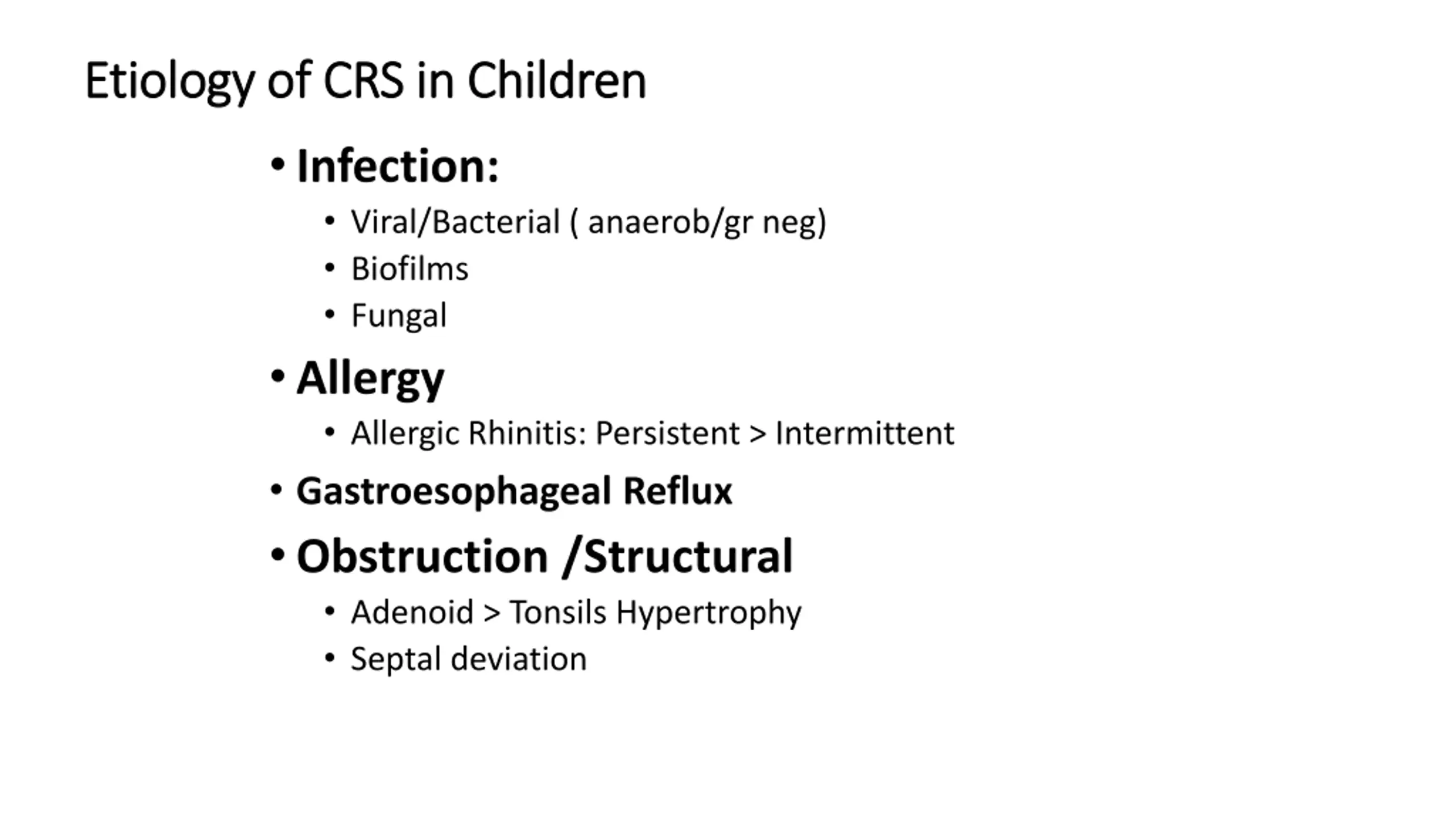 Etiology of CRS in Children

• Infection:
  • Viral/Bacterial ( anaerob/gr neg)
  • Biofilms
  • Fungal
• Allergy
  • Allergic Rhinitis: Persistent > Intermittent
• Gastroesophageal Reflux
• Obstruction /Structural
  • Adenoid > Tonsils Hypertrophy
  • Septal deviation